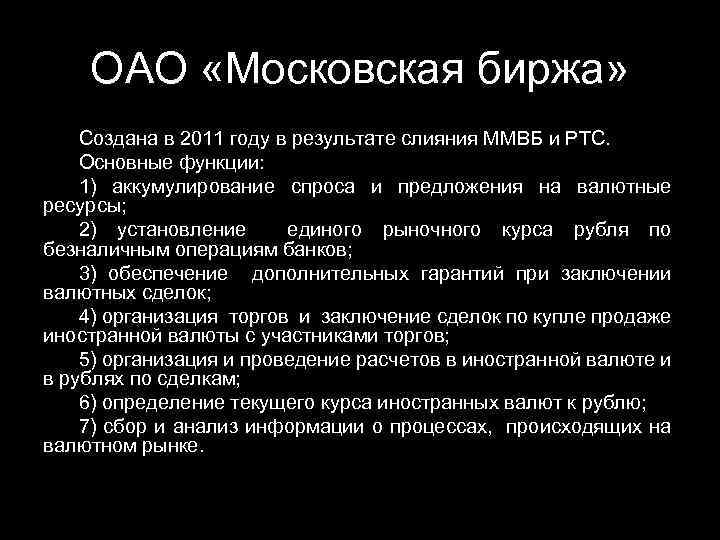 ОАО «Московская биржа»

Создана в 2011 году в результате слияния ММВБ и РТС.

Основные функции:

1) аккумулирование спроса и предложения на валютные ресурсы;

2) установление единого рыночного курса рубля по безналичным операциям банков;

3) обеспечение дополнительных гарантий при заключении валютных сделок;

4) организация торгов и заключение сделок по купле продаже иностранной валюты с участниками торгов;

5) организация и проведение расчетов в иностранной валюте и в рублях по сделкам;

6) определение текущего курса иностранных валют к рублю;

7) сбор и анализ информации о процессах, происходящих на валютном рынке.